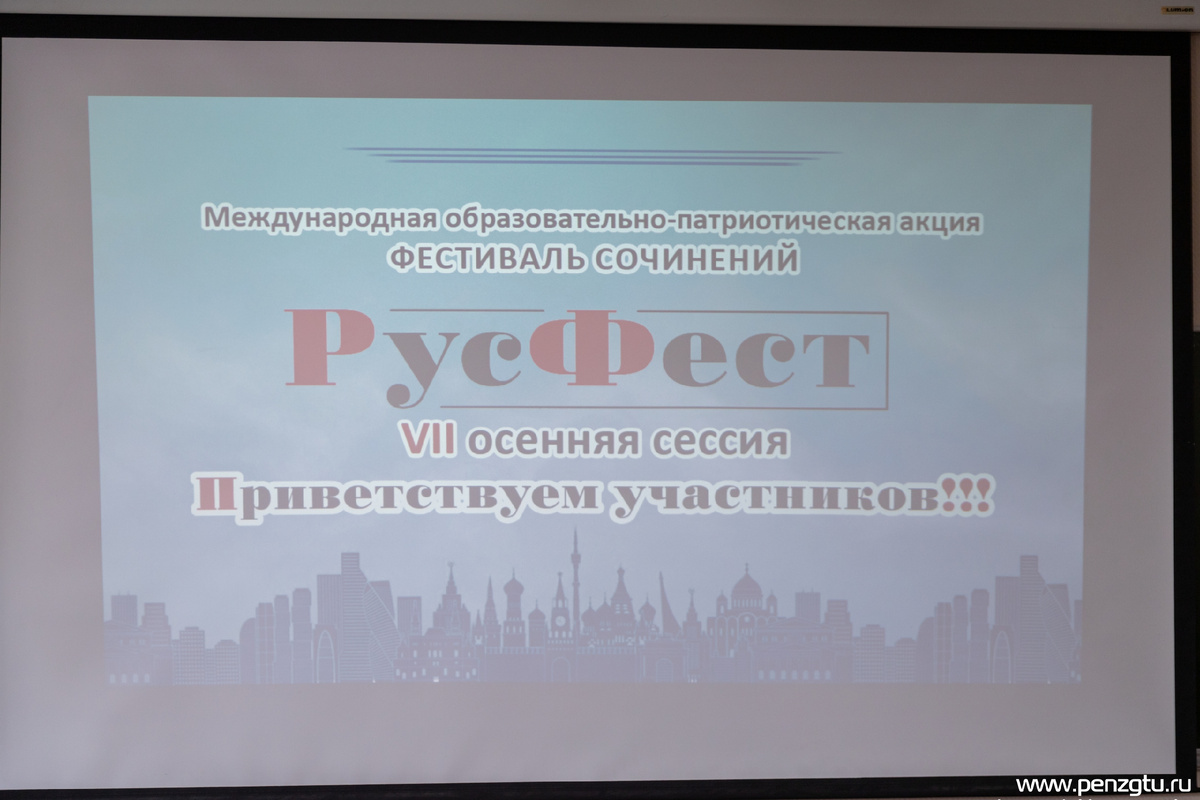 Международная образовательно-патриотическая акция
ФЕСТИВАЛЬ СОЧИНЕНИЙ

РусФест

VII осенняя сессия

Приветствуем участников!!!

www.penzgtu.ru